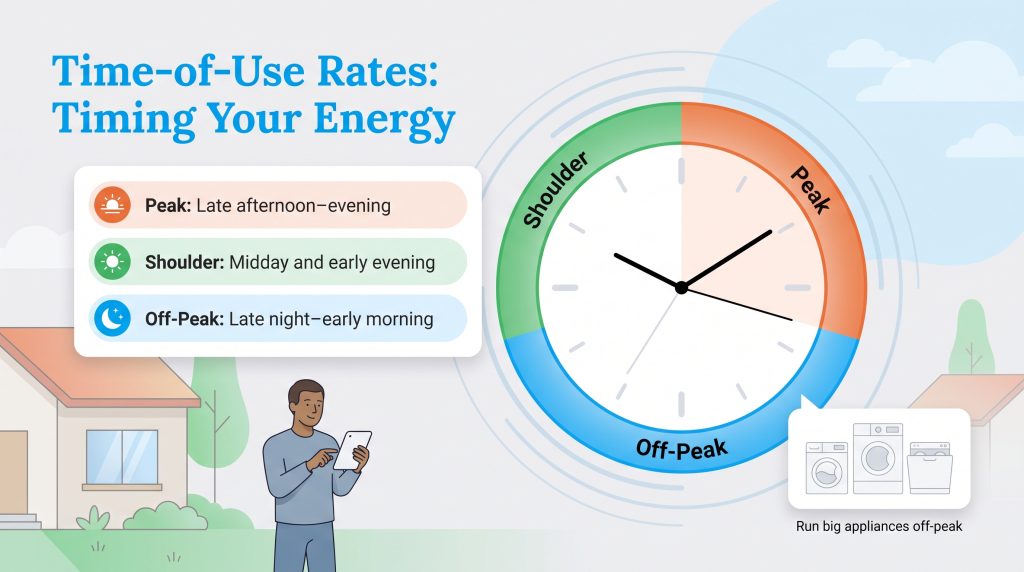 Time-of-Use Rates: Timing Your Energy

Peak: Late afternoon–evening

Shoulder: Midday and early evening

Off-Peak: Late night–early morning

Shoulder

Peak

Off-Peak

Run big appliances off-peak